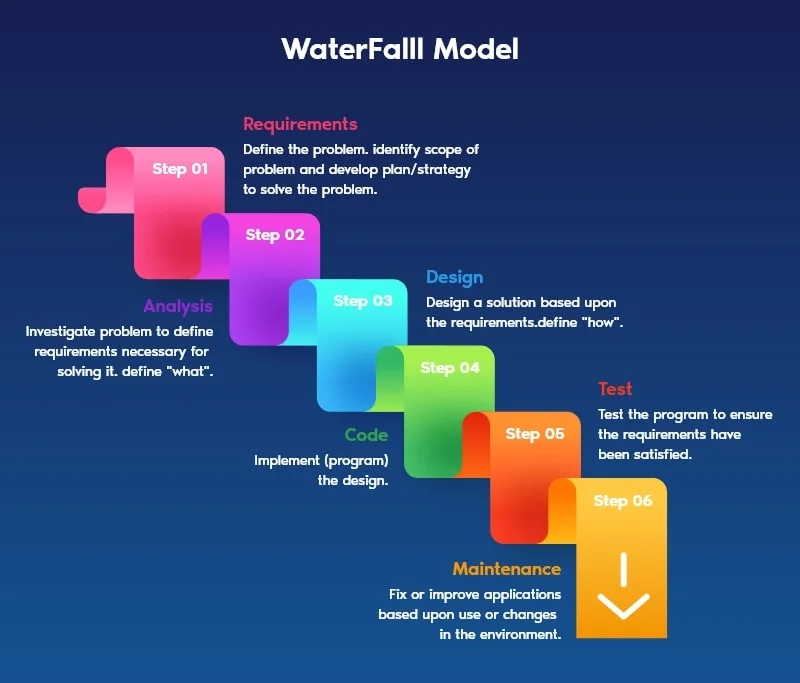 WaterFalll Model

Requirements
Define the problem. identify scope of problem and develop plan/strategy to solve the problem.

Step 01

Step 02

Analysis
Investigate problem to define requirements necessary for solving it. define "what".

Step 03

Design
Design a solution based upon the requirements.define "how".

Step 04

Code
Implement (program) the design.

Step 05

Test
Test the program to ensure the requirements have been satisfied.

Step 06

Maintenance
Fix or improve applications based upon use or changes in the environment.